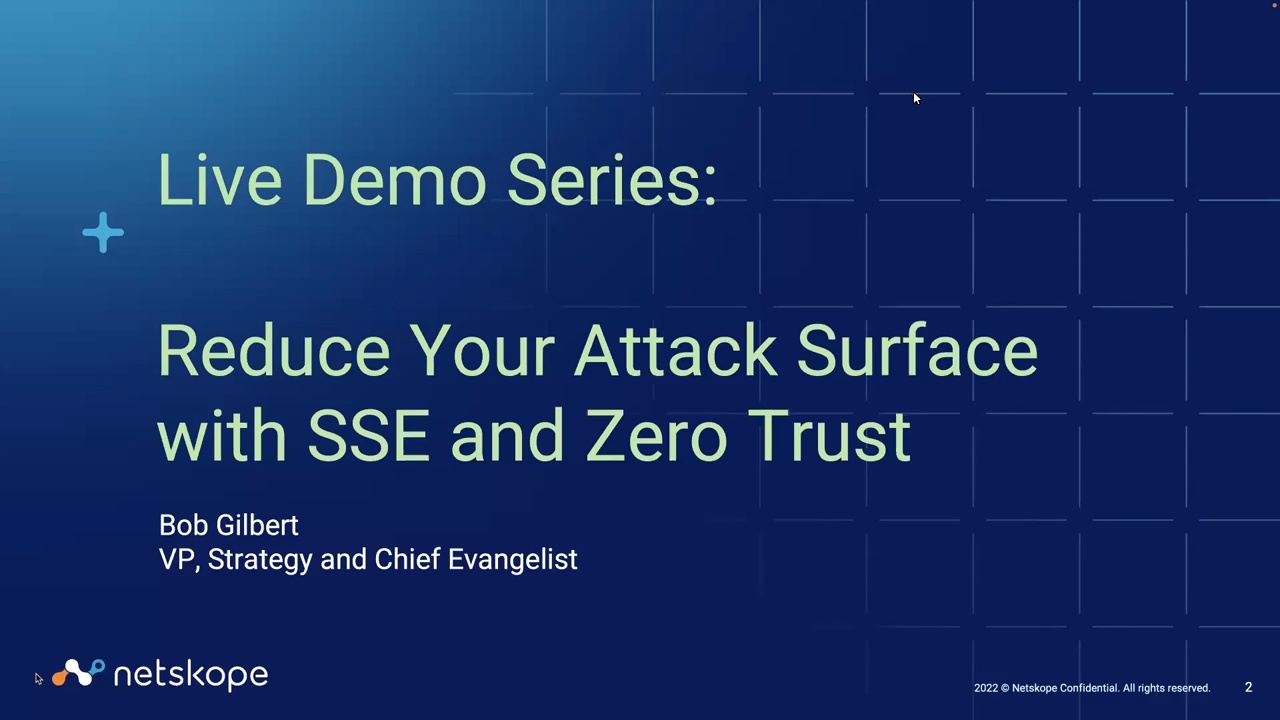 Live Demo Series:

Reduce Your Attack Surface with SSE and Zero Trust

Bob Gilbert
VP, Strategy and Chief Evangelist

netskope

2022 © Netskope Confidential. All rights reserved.

2